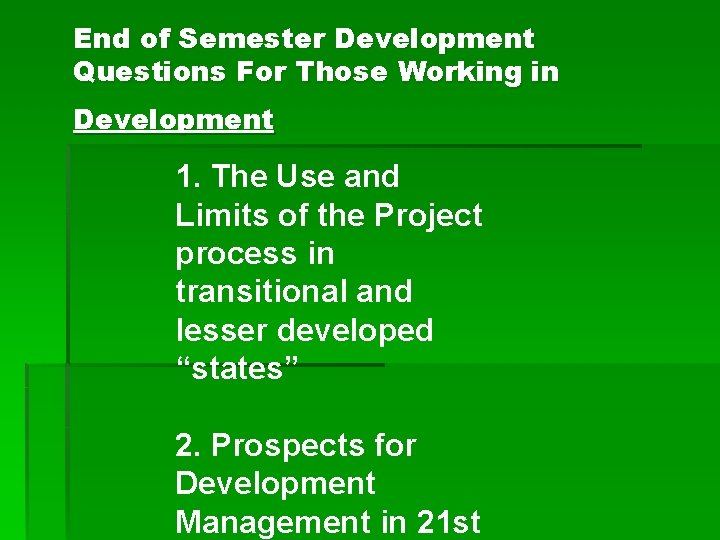 End of Semester Development Questions For Those Working in

Development

1. The Use and Limits of the Project process in transitional and lesser developed “states”

2. Prospects for Development Management in 21st